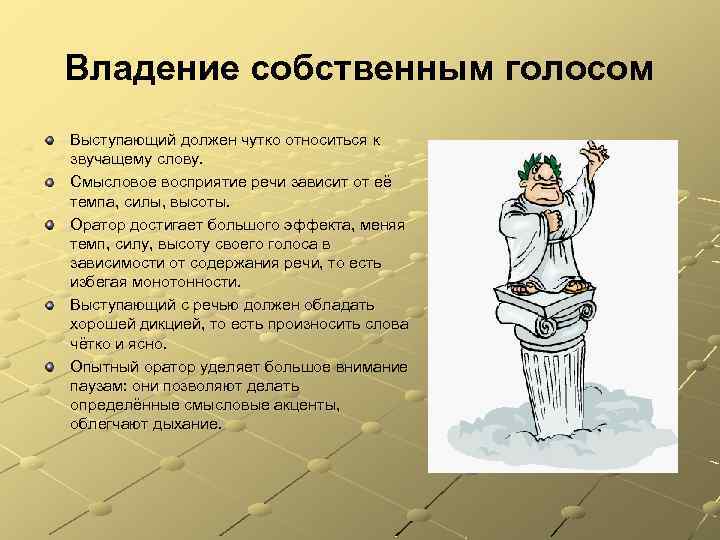 Владение собственным голосом

Выступающий должен чутко относиться к звучащему слову.

Смысловое восприятие речи зависит от её темпа, силы, высоты.

Оратор достигает большого эффекта, меняя темп, силу, высоту своего голоса в зависимости от содержания речи, то есть избегая монотонности.

Выступающий с речью должен обладать хорошей дикцией, то есть произносить слова чётко и ясно.

Опытный оратор уделяет большое внимание паузам: они позволяют делать определённые смысловые акценты, облегчают дыхание.